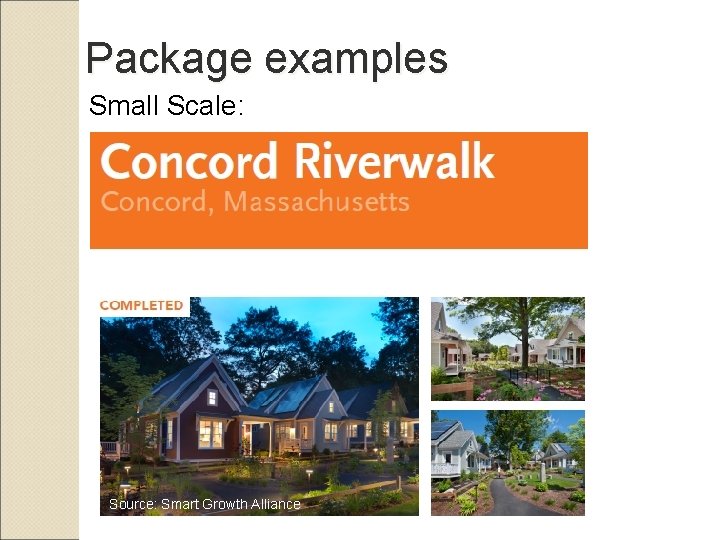 Package examples

Small Scale:

Concord Riverwalk
Concord, Massachusetts

COMPLETED

Source: Smart Growth Alliance